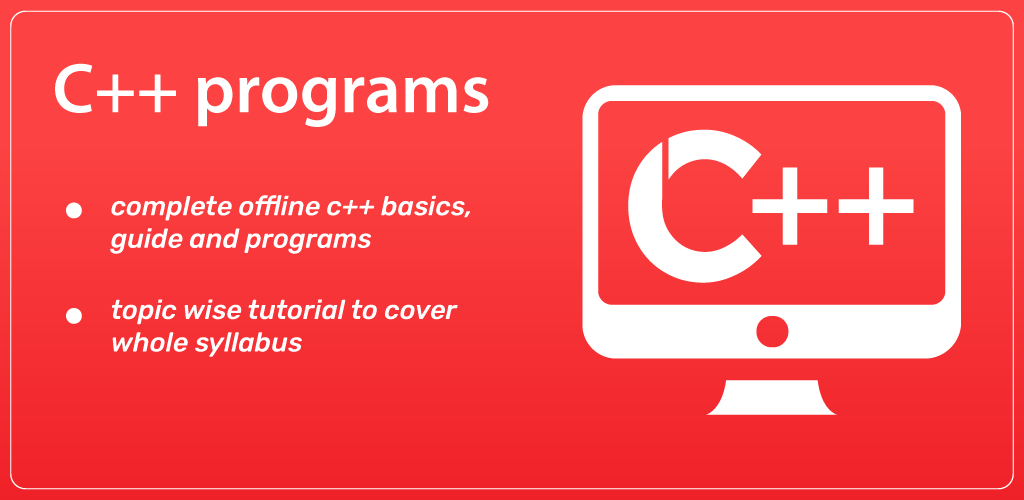 C++ programs

- complete offline c++ basics, guide and programs

- topic wise tutorial to cover whole syllabus

C++